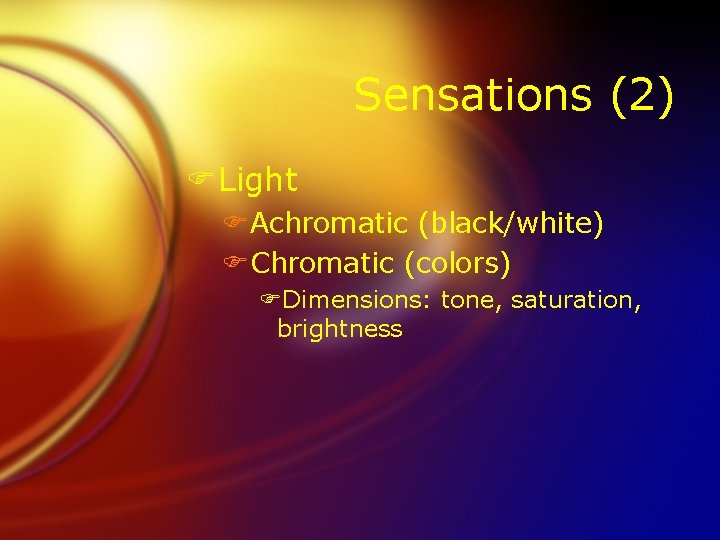 Sensations (2)

Light

Achromatic (black/white)

Chromatic (colors)

Dimensions: tone, saturation, brightness